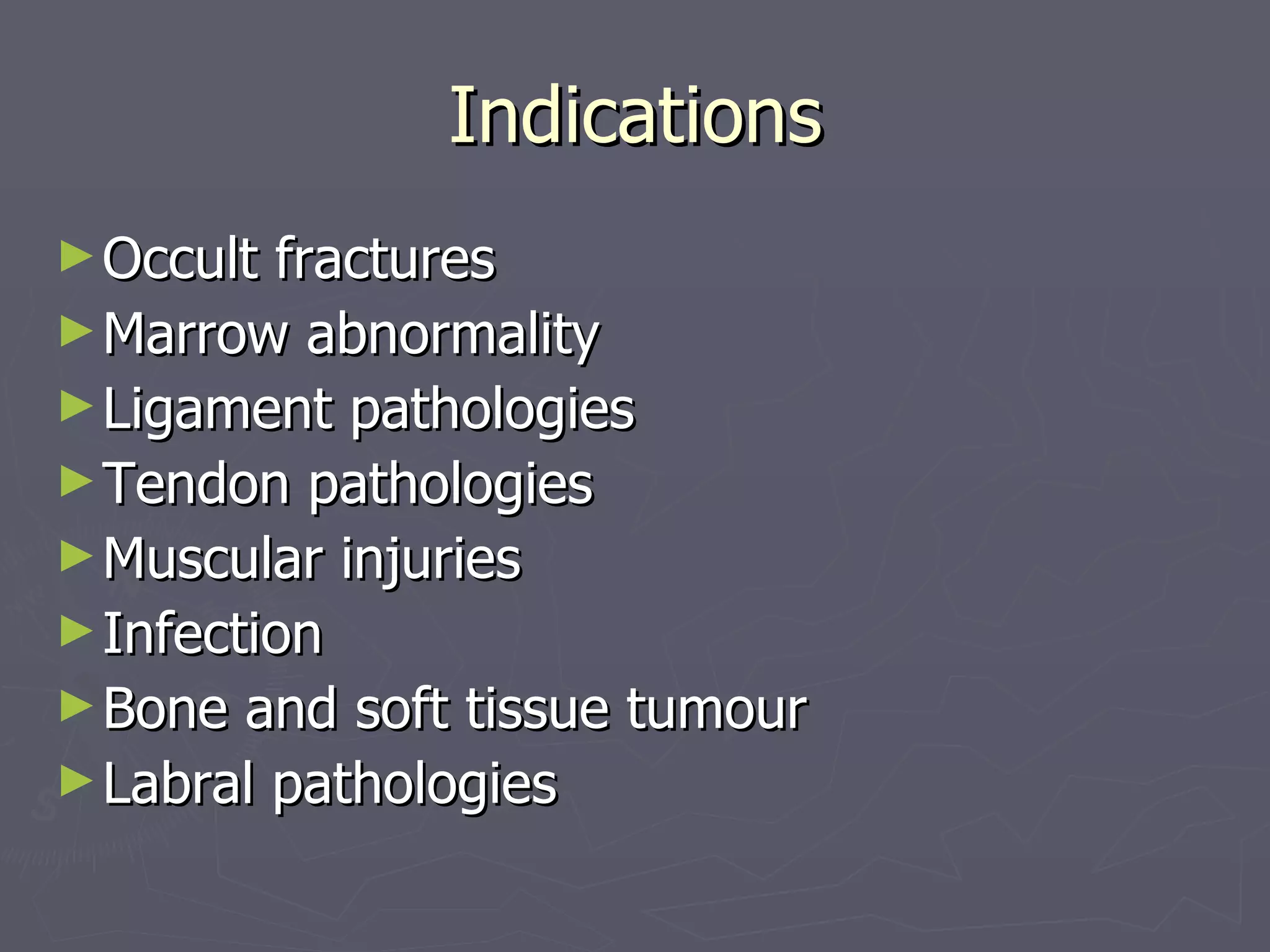 Indications

► Occult fractures
► Marrow abnormality
► Ligament pathologies
► Tendon pathologies
► Muscular injuries
► Infection
► Bone and soft tissue tumour
► Labral pathologies